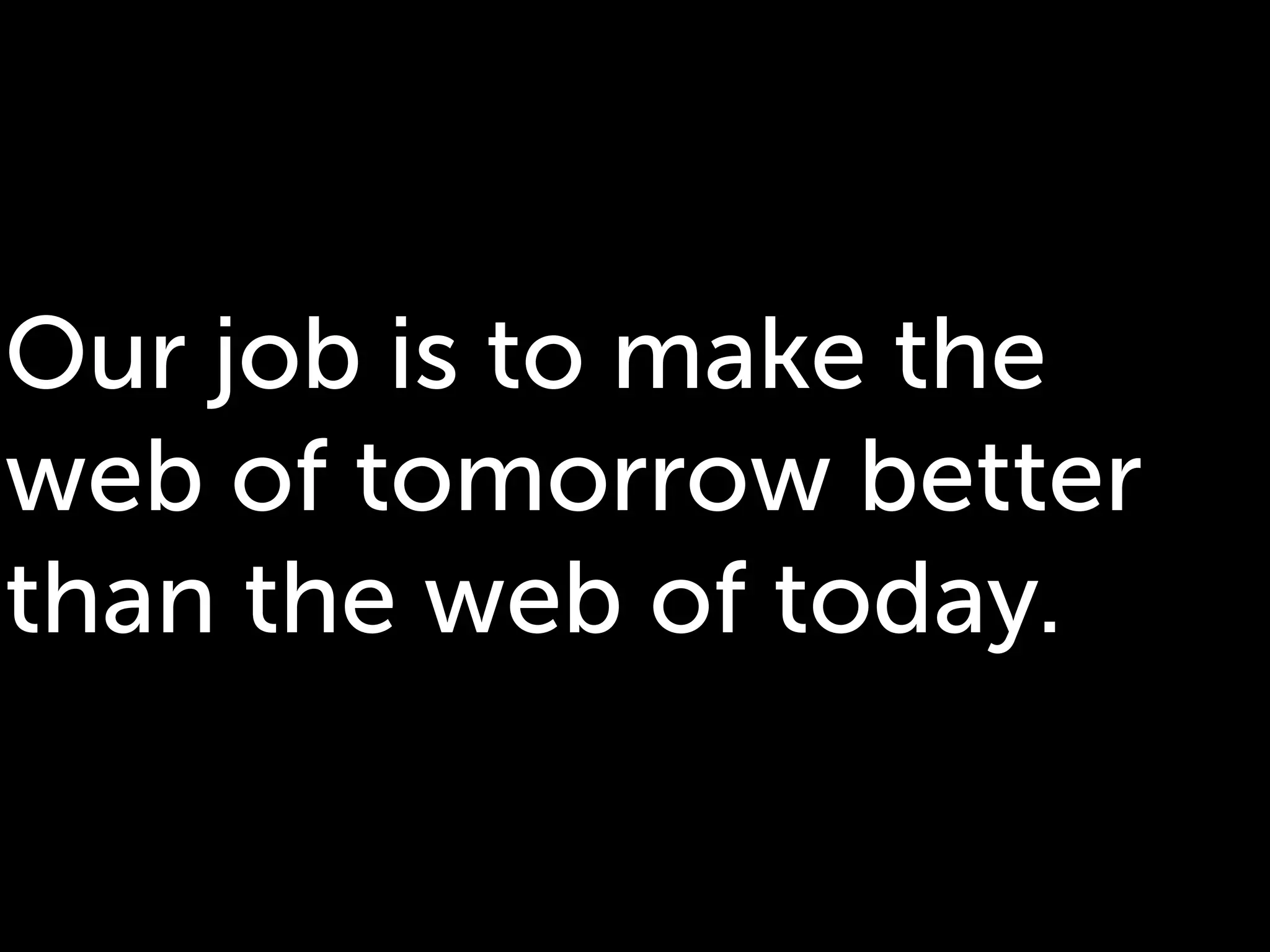 Our job is to make the web of tomorrow better than the web of today.